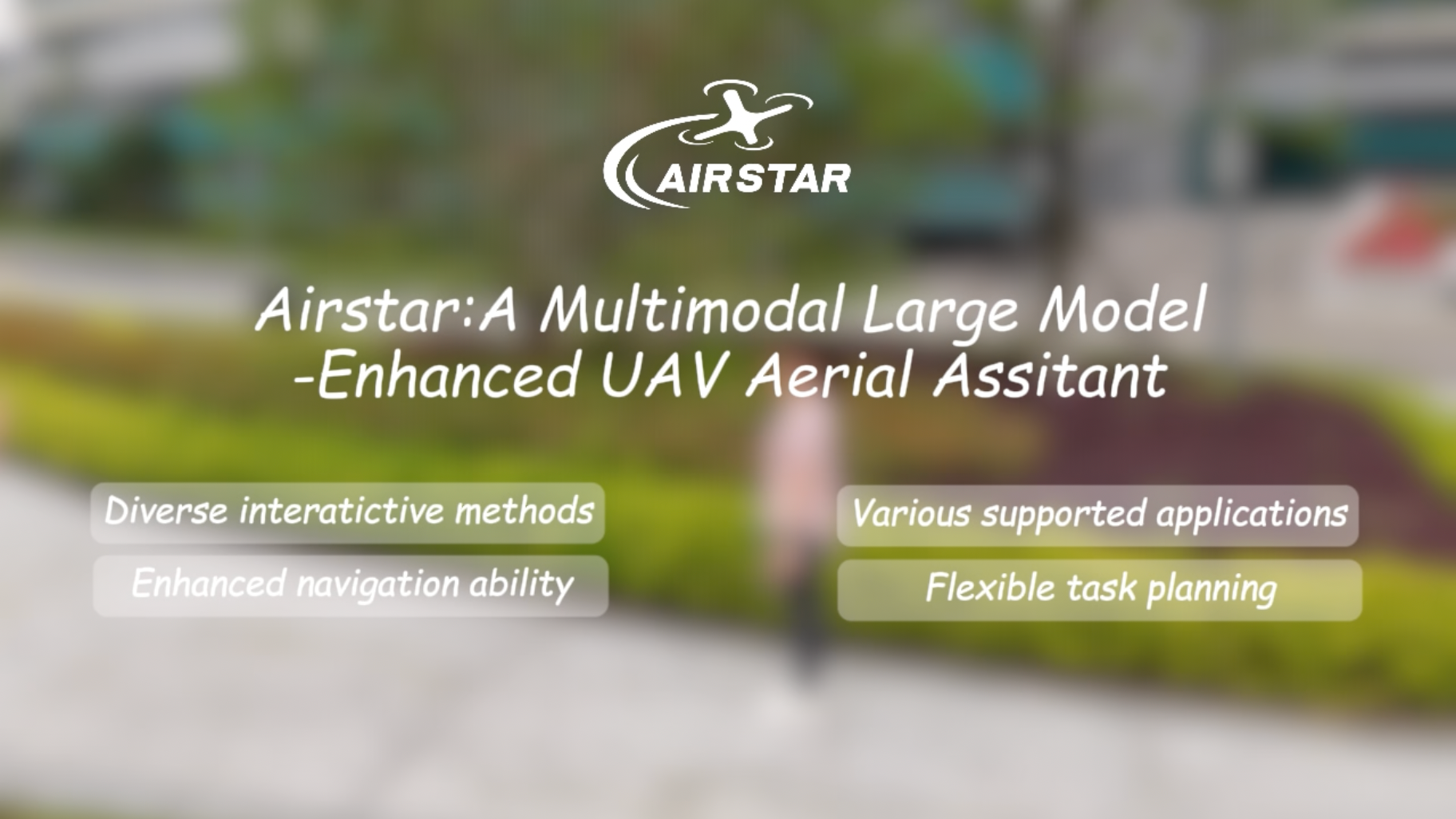 AIRSTAR

Airstar:A Multimodal Large Model
-Enhanced UAV Aerial Assitant

Diverse interatictive methods

Enhanced navigation ability

Various supported applications

Flexible task planning